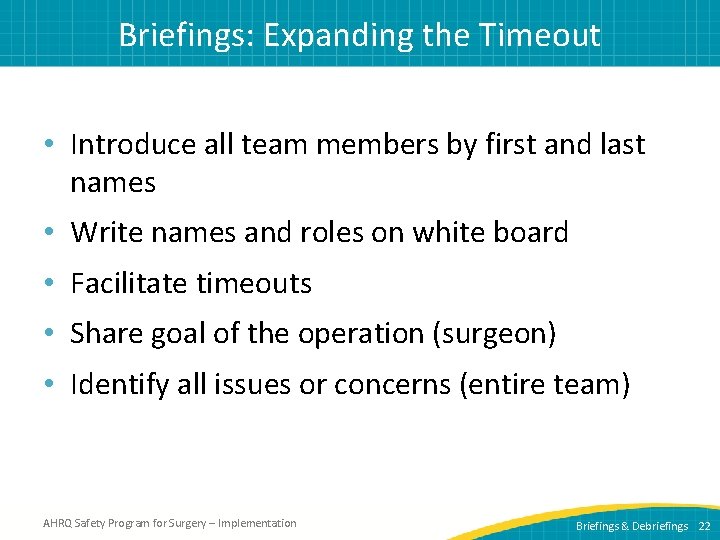 Briefings: Expanding the Timeout

• Introduce all team members by first and last names
• Write names and roles on white board
• Facilitate timeouts
• Share goal of the operation (surgeon)
• Identify all issues or concerns (entire team)

AHRQ Safety Program for Surgery – Implementation

Briefings & Debriefings 22